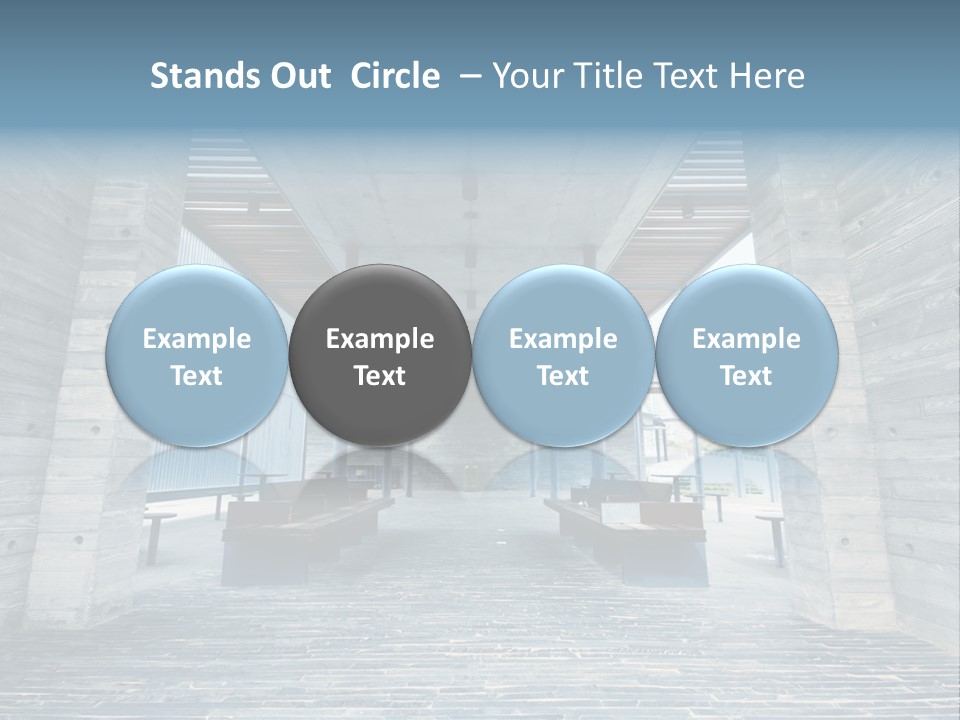 Stands Out Circle – Your Title Text Here

Example Text

Example Text

Example Text

Example Text